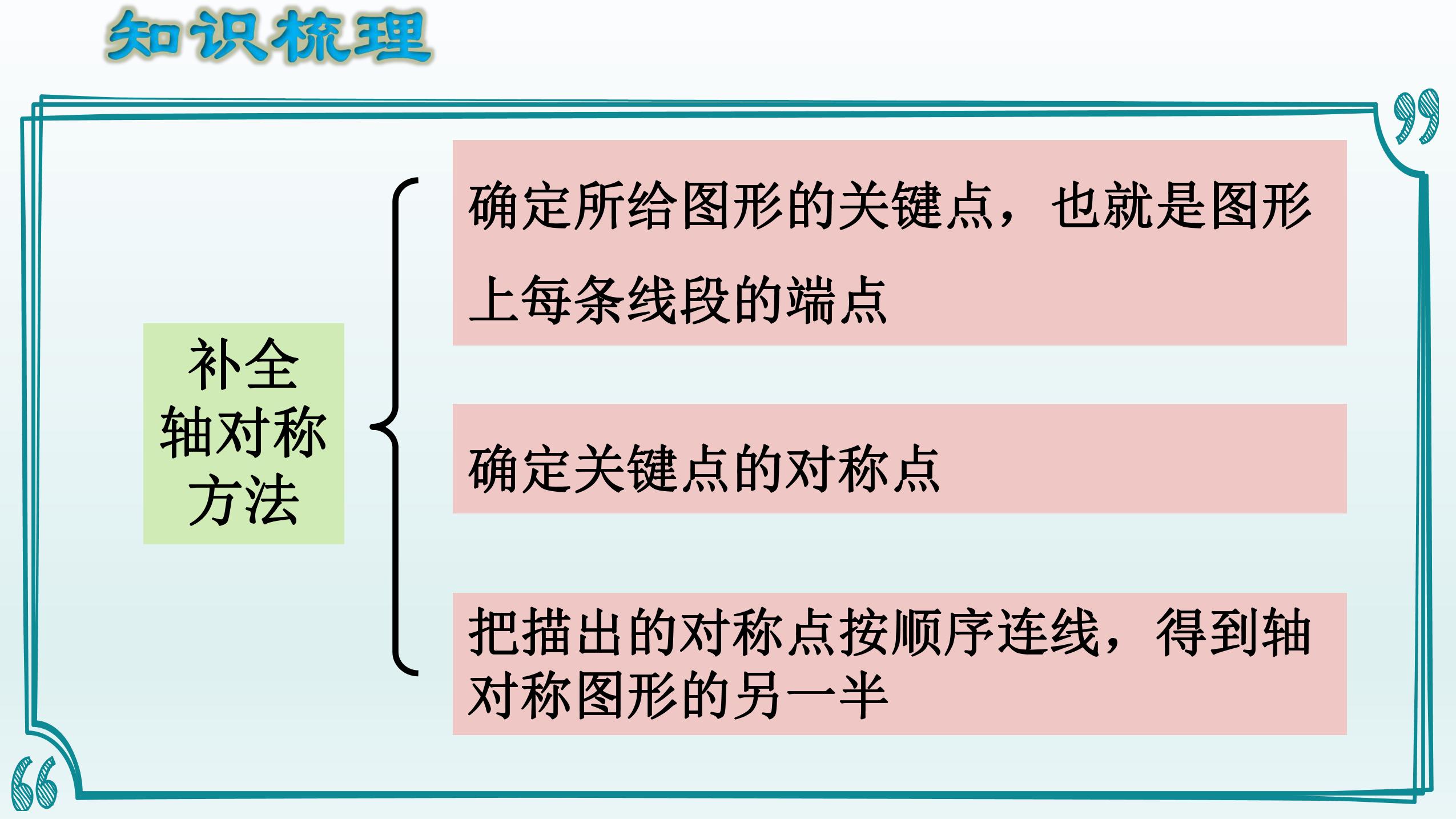 知识梳理

补全轴对称方法

确定所给图形的关键点，也就是图形上每条线段的端点

确定关键点的对称点

把描出的对称点按顺序连线，得到轴对称图形的另一半